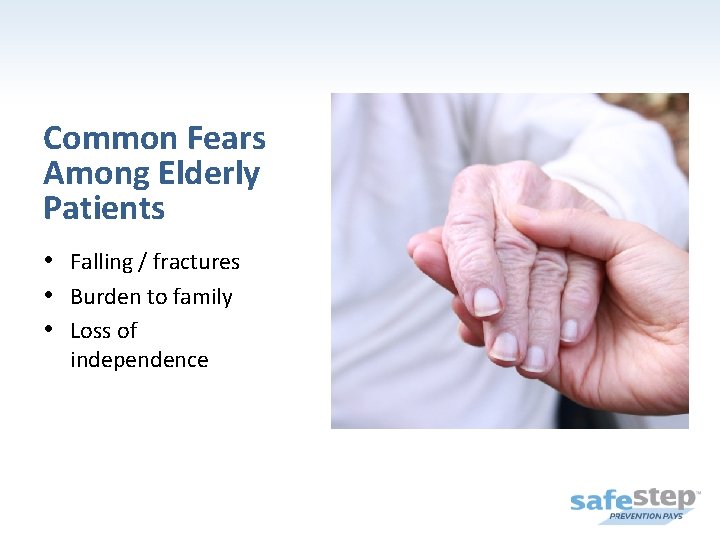 Common Fears Among Elderly Patients

• Falling / fractures
• Burden to family
• Loss of independence

safestep™
PREVENTION PAYS